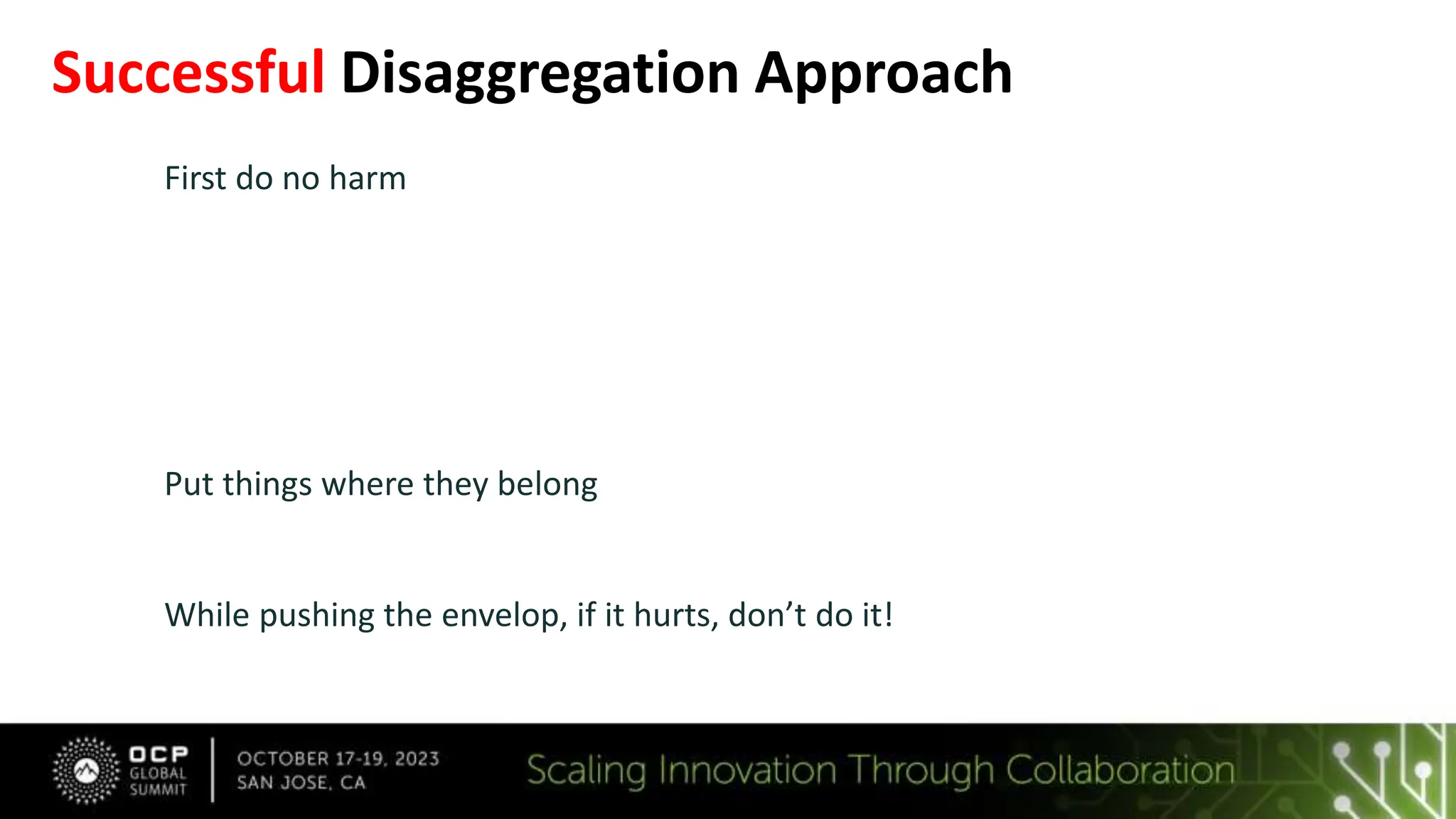 Successful Disaggregation Approach

First do no harm

Put things where they belong

While pushing the envelop, if it hurts, don't do it!

OCP GLOBAL SUMMIT

OCTOBER 17-19, 2023
SAN JOSE, CA

Scaling Innovation Through Collaboration